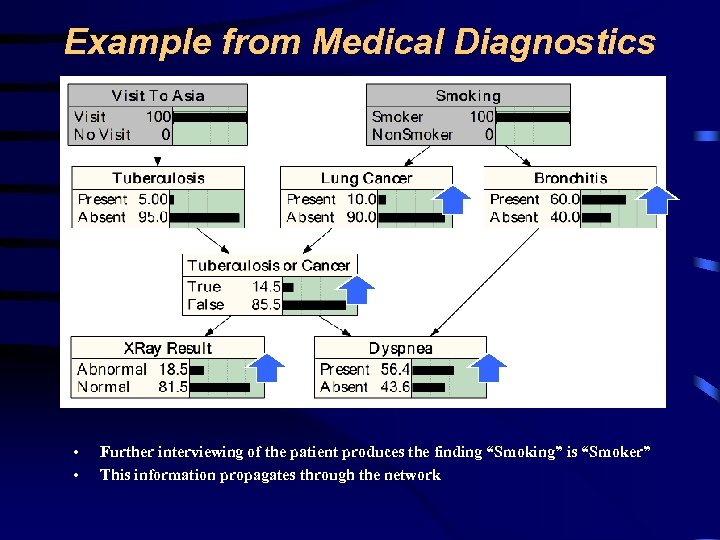 Example from Medical Diagnostics

Visit To Asia
Visit 100
No Visit 0

Smoking
Smoker 100
NonSmoker 0

Tuberculosis
Present 5.00
Absent 95.0

Lung Cancer
Present 10.0
Absent 90.0

Bronchitis
Present 60.0
Absent 40.0

Tuberculosis or Cancer
True 14.5
False 85.5

XRay Result
Abnormal 18.5
Normal 81.5

Dyspnea
Present 56.4
Absent 43.6

• Further interviewing of the patient produces the finding “Smoking” is “Smoker”
• This information propagates through the network